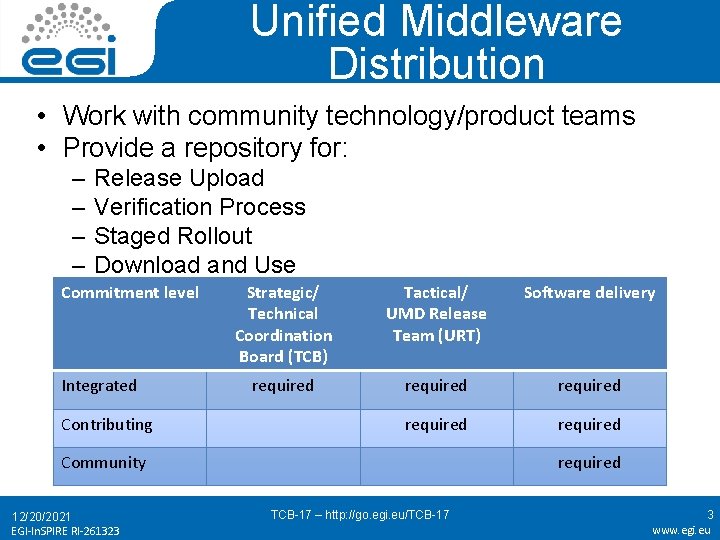 egi

Unified Middleware Distribution

• Work with community technology/product teams
• Provide a repository for:
– Release Upload
– Verification Process
– Staged Rollout
– Download and Use

| Commitment level | Strategic/ Technical Coordination Board (TCB) | Tactical/ UMD Release Team (URT) | Software delivery |
|---|---|---|---|
| Integrated | required | required | required |
| Contributing | | required | required |
| Community | | | required |

12/20/2021
EGI-InSPIRE RI-261323
TCB-17 – http://go.egi.eu/TCB-17
3
www.egi.eu